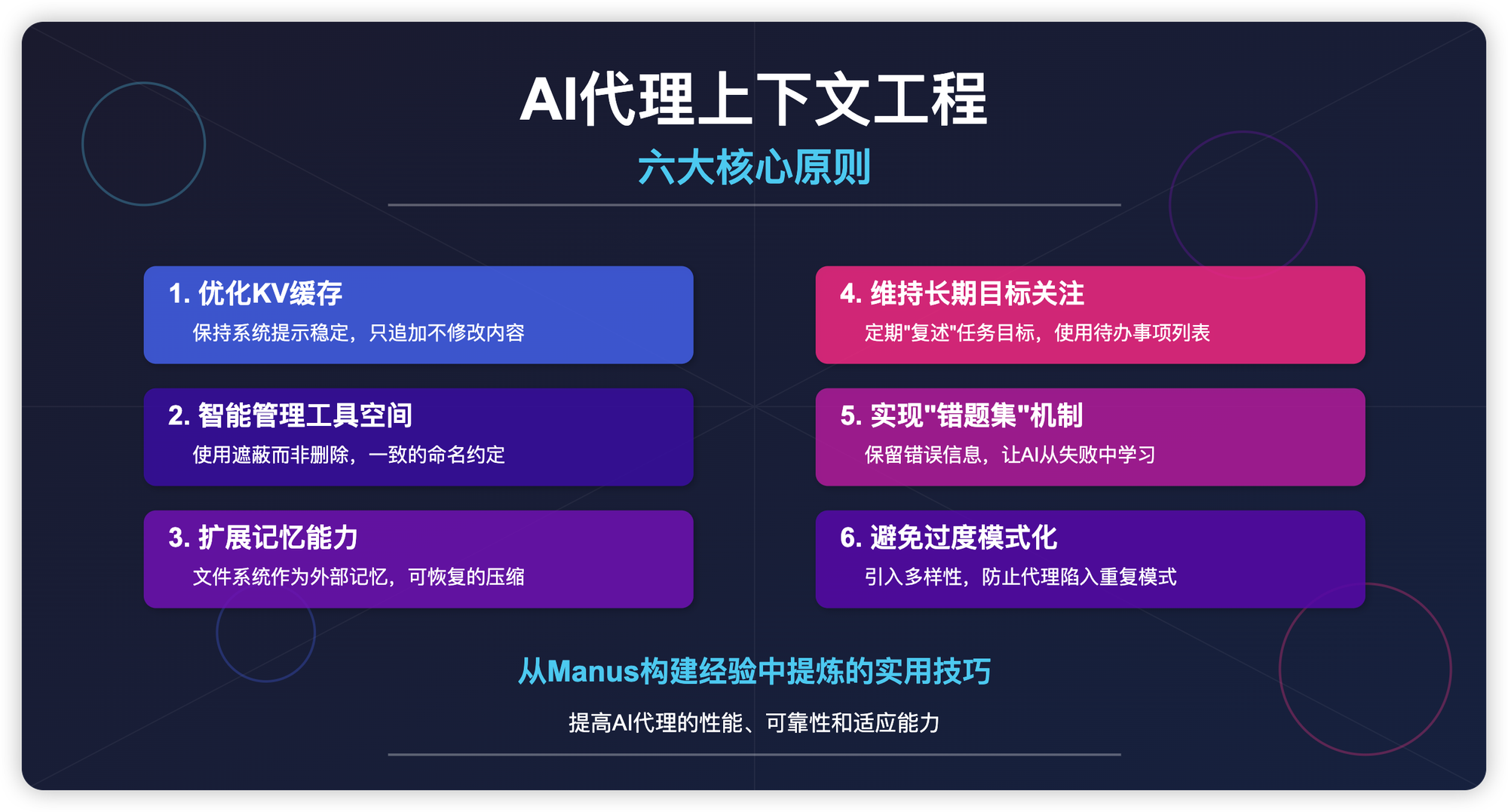 AI代理上下文工程

六大核心原则

1. 优化KV缓存
保持系统提示稳定，只追加不修改内容

2. 智能管理工具空间
使用遮蔽而非删除，一致的命名约定

3. 扩展记忆能力
文件系统作为外部记忆，可恢复的压缩

4. 维持长期目标关注
定期"复述"任务目标，使用待办事项列表

5. 实现"错题集"机制
保留错误信息，让AI从失败中学习

6. 避免过度模式化
引入多样性，防止代理陷入重复模式

从Manus构建经验中提炼的实用技巧

提高AI代理的性能、可靠性和适应能力